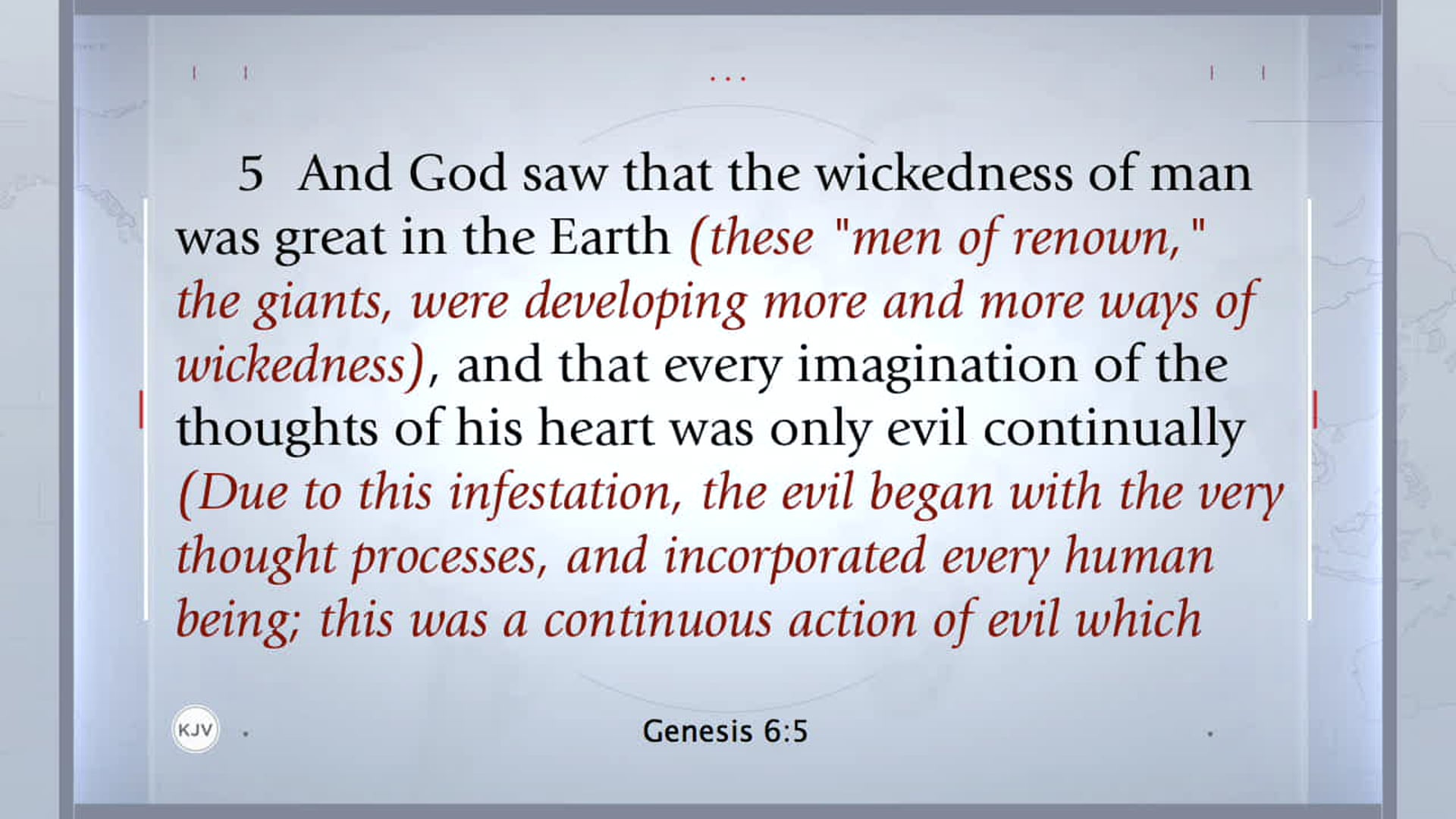 5 And God saw that the wickedness of man was great in the Earth (these "men of renown," the giants, were developing more and more ways of wickedness), and that every imagination of the thoughts of his heart was only evil continually (Due to this infestation, the evil began with the very thought processes, and incorporated every human being; this was a continuous action of evil which

KJV

Genesis 6:5